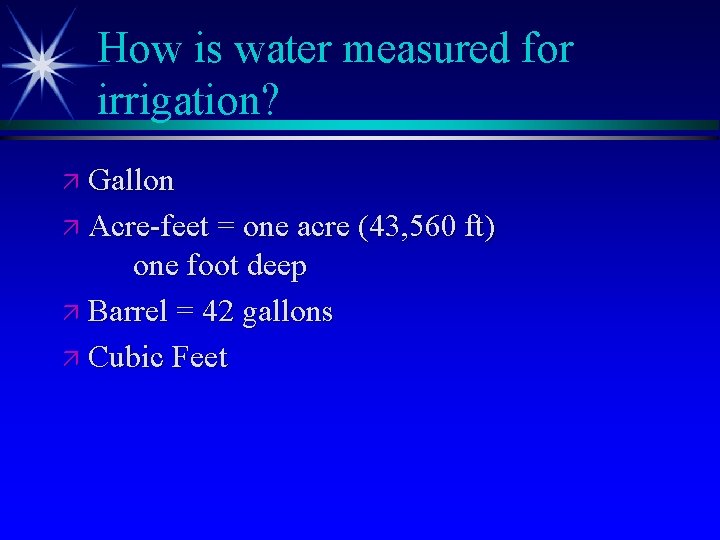 How is water measured for irrigation?

Gallon

Acre-feet = one acre (43,560 ft) one foot deep

Barrel = 42 gallons

Cubic Feet